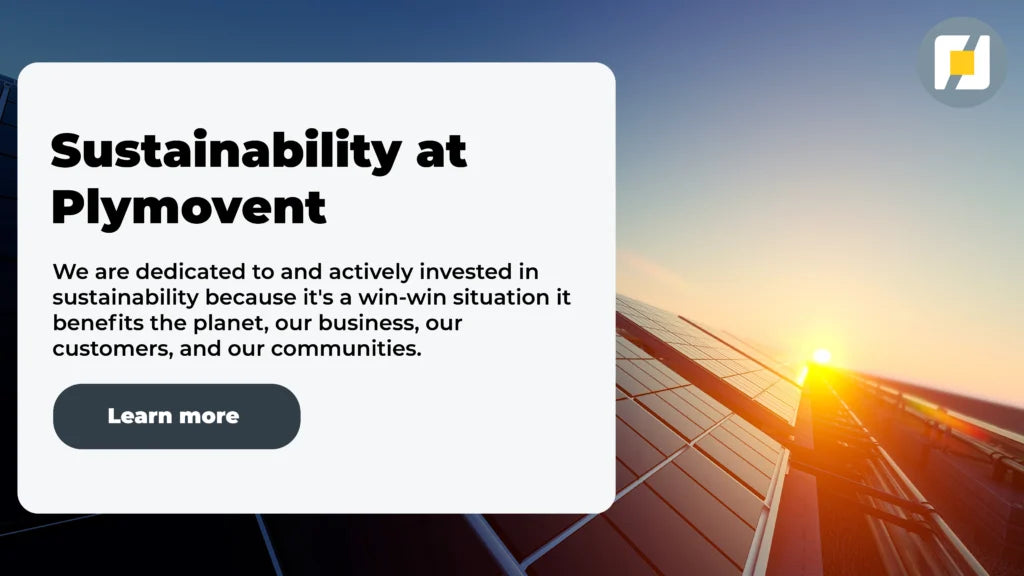 Sustainability at Plymovent

We are dedicated to and actively invested in sustainability because it's a win-win situation it benefits the planet, our business, our customers, and our communities.

Learn more